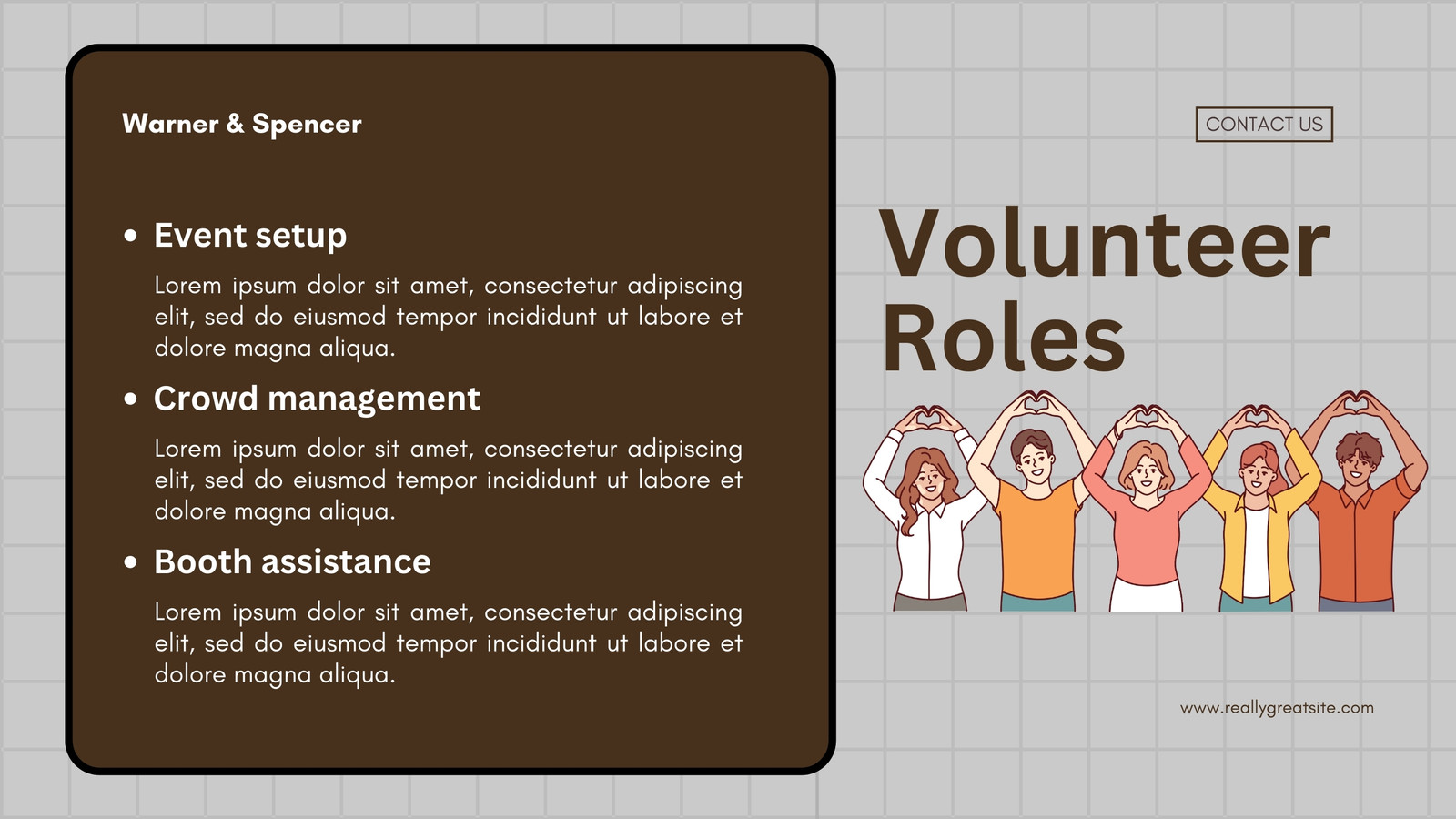 Warner & Spencer

• Event setup

Lorem ipsum dolor sit amet, consectetur adipiscing elit, sed do eiusmod tempor incididunt ut labore et dolore magna aliqua.

• Crowd management

Lorem ipsum dolor sit amet, consectetur adipiscing elit, sed do eiusmod tempor incididunt ut labore et dolore magna aliqua.

• Booth assistance

Lorem ipsum dolor sit amet, consectetur adipiscing elit, sed do eiusmod tempor incididunt ut labore et dolore magna aliqua.

CONTACT US

Volunteer Roles

www.reallygreatsite.com